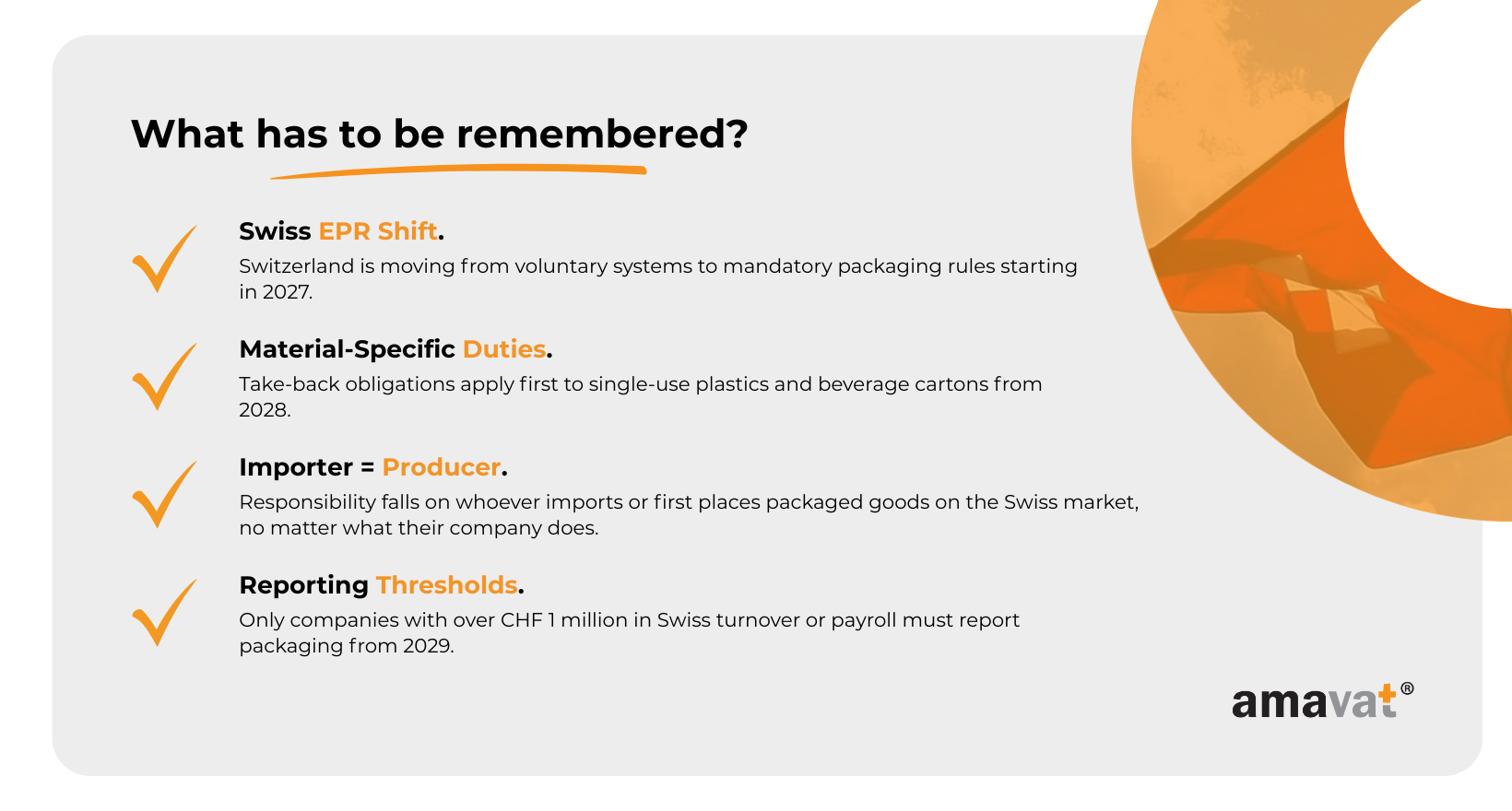 What has to be remembered?

Swiss EPR Shift.
Switzerland is moving from voluntary systems to mandatory packaging rules starting in 2027.

Material-Specific Duties.
Take-back obligations apply first to single-use plastics and beverage cartons from 2028.

Importer = Producer.
Responsibility falls on whoever imports or first places packaged goods on the Swiss market, no matter what their company does.

Reporting Thresholds.
Only companies with over CHF 1 million in Swiss turnover or payroll must report packaging from 2029.

amavat®